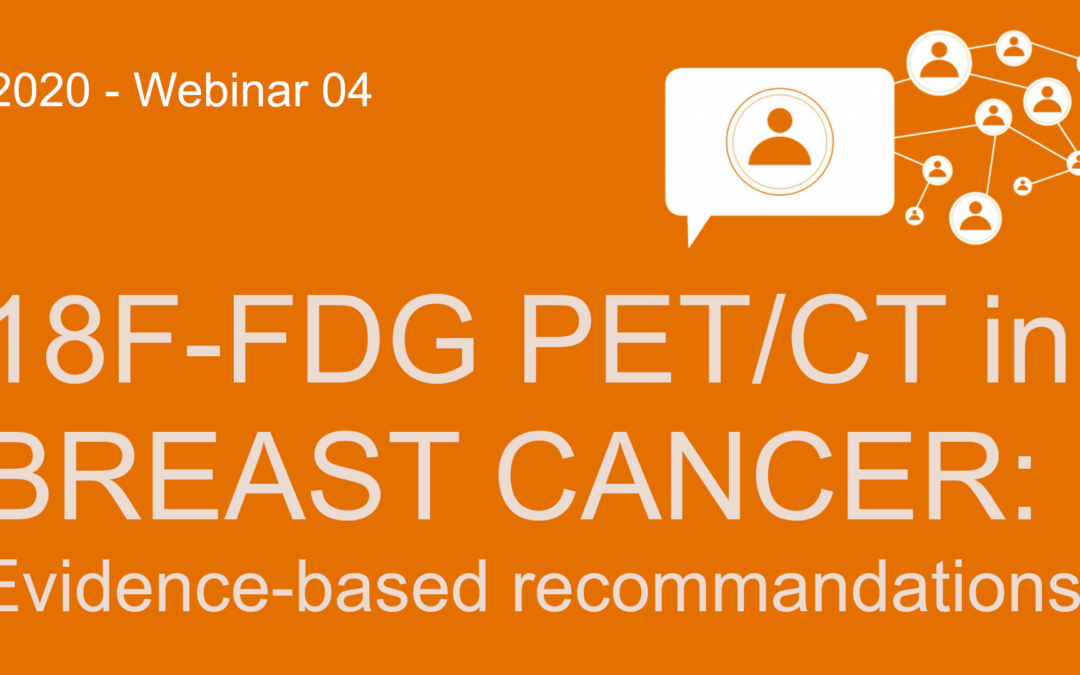 2020 - Webinar 04

18F-FDG PET/CT in BREAST CANCER: Evidence-based recommandations